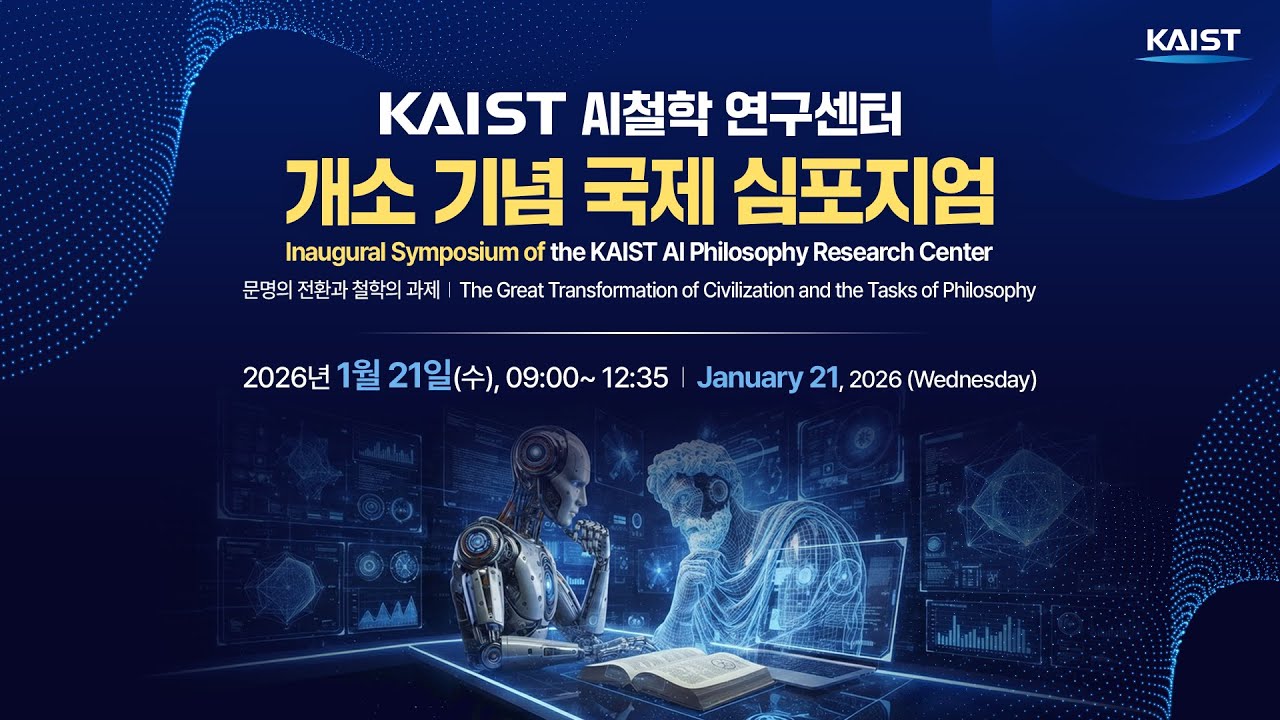 KAIST

KAIST AI철학 연구센터
개소 기념 국제 심포지엄
Inaugural Symposium of the KAIST AI Philosophy Research Center
문명의 전환과 철학의 과제 | The Great Transformation of Civilization and the Tasks of Philosophy

2026년 1월 21일(수), 09:00~ 12:35 | January 21, 2026 (Wednesday)